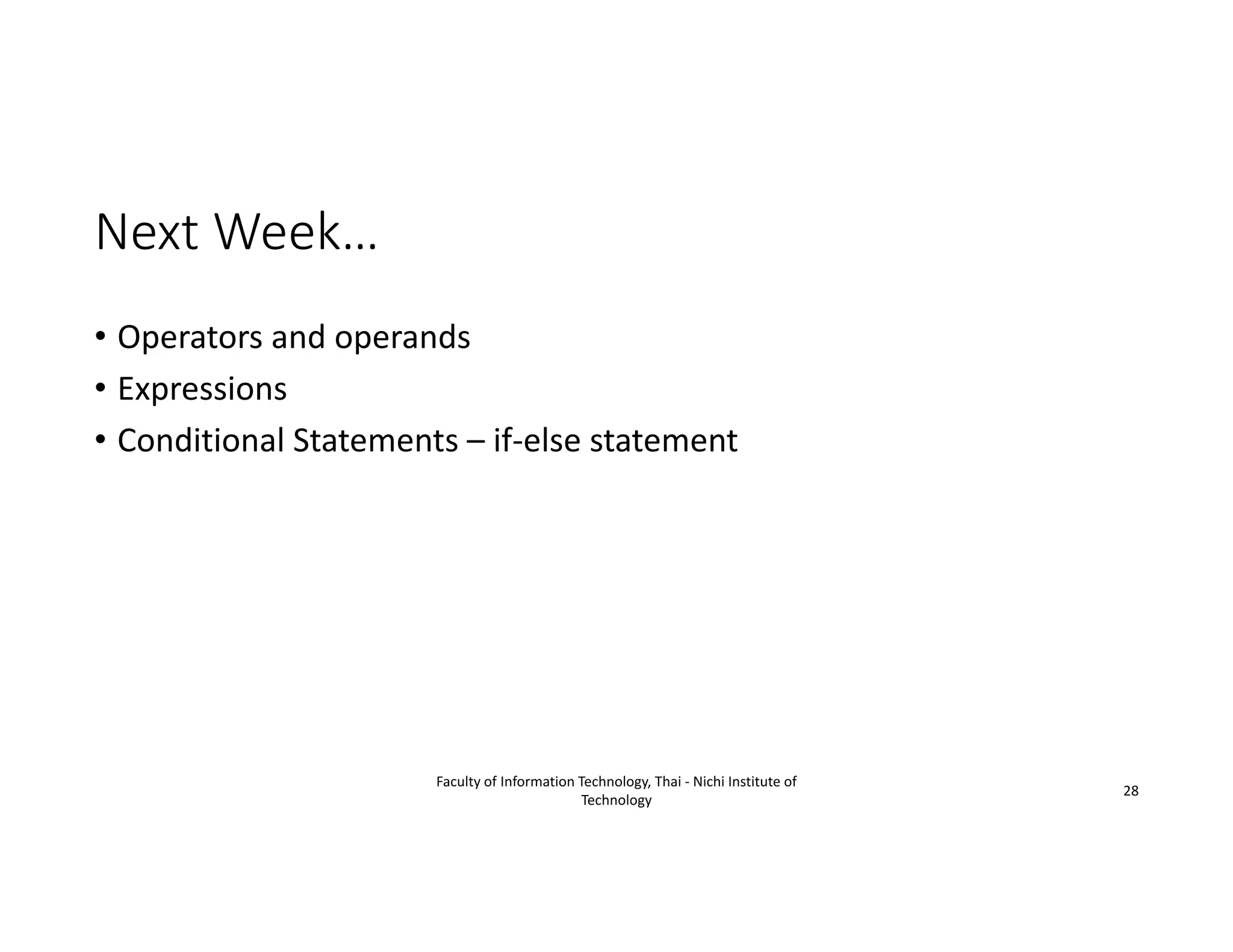 Next Week…

• Operators and operands
• Expressions
• Conditional Statements – if-else statement

Faculty of Information Technology, Thai - Nichi Institute of Technology

28